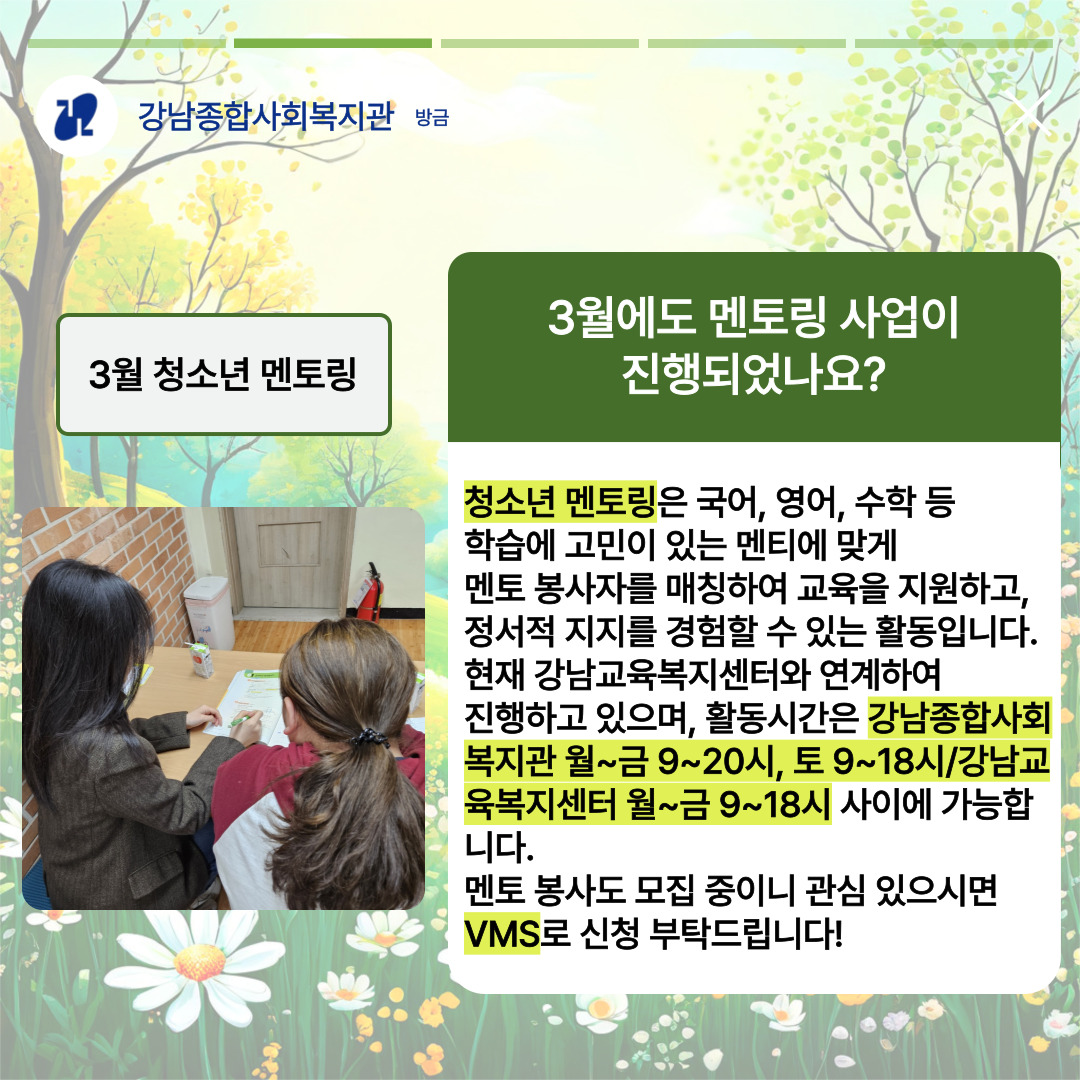 강남종합사회복지관 방금

3월 청소년 멘토링

3월에도 멘토링 사업이 진행되었나요?

청소년 멘토링은 국어, 영어, 수학 등 학습에 고민이 있는 멘티에 맞게 멘토 봉사자를 매칭하여 교육을 지원하고, 정서적 지지를 경험할 수 있는 활동입니다. 현재 강남교육복지센터와 연계하여 진행하고 있으며, 활동시간은 강남종합사회복지관 월~금 9~20시, 토 9~18시/강남교육복지센터 월~금 9~18시 사이에 가능합니다.
멘토 봉사도 모집 중이니 관심 있으시면 VMS로 신청 부탁드립니다!